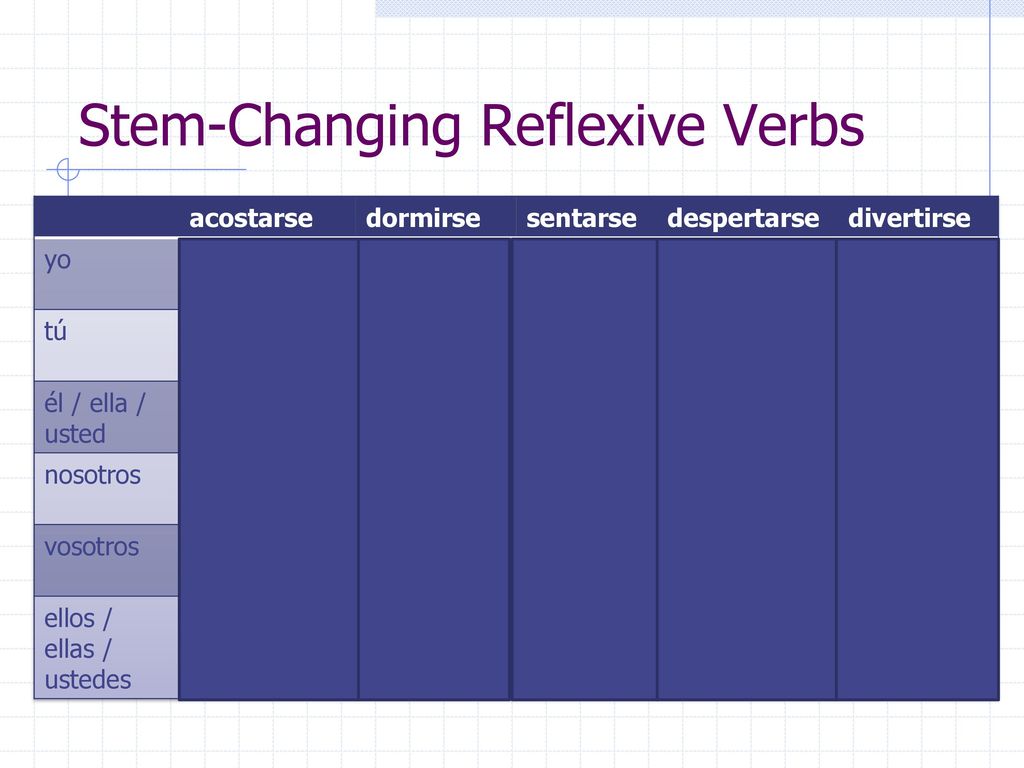 Stem-Changing Reflexive Verbs

| | acostarse | dormirse | sentarse | despertarse | divertirse |
|---|---|---|---|---|---|
| yo | | | | | |
| tú | | | | | |
| él / ella / usted | | | | | |
| nosotros | | | | | |
| vosotros | | | | | |
| ellos / ellas / ustedes | | | | | |